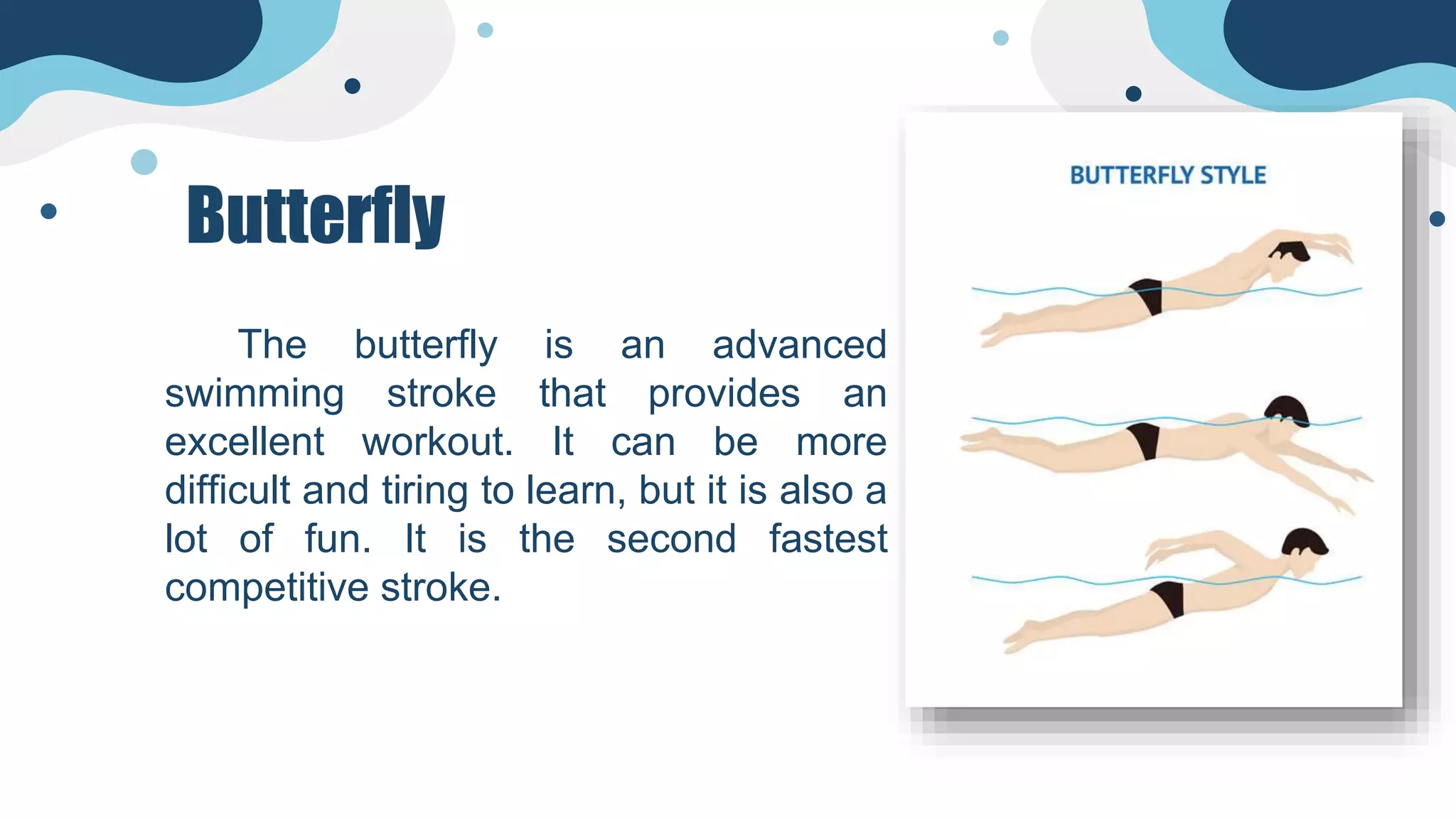 Butterfly

The butterfly is an advanced swimming stroke that provides an excellent workout. It can be more difficult and tiring to learn, but it is also a lot of fun. It is the second fastest competitive stroke.

BUTTERFLY STYLE